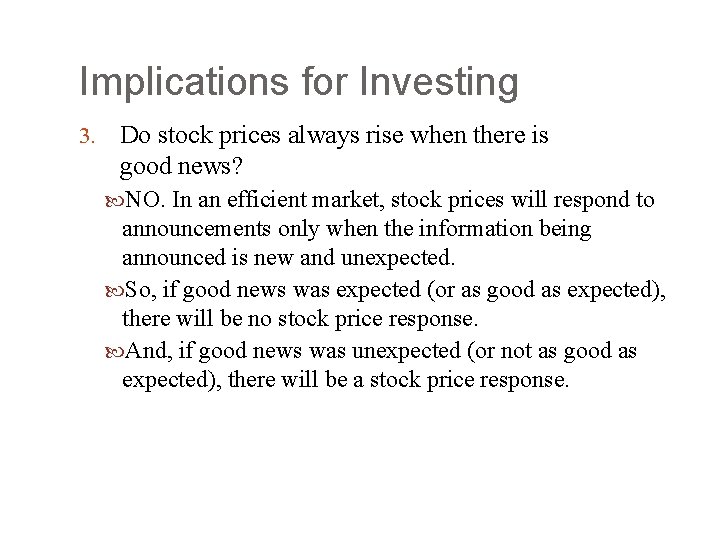 Implications for Investing

3. Do stock prices always rise when there is good news?

NO. In an efficient market, stock prices will respond to announcements only when the information being announced is new and unexpected.

So, if good news was expected (or as good as expected), there will be no stock price response.

And, if good news was unexpected (or not as good as expected), there will be a stock price response.